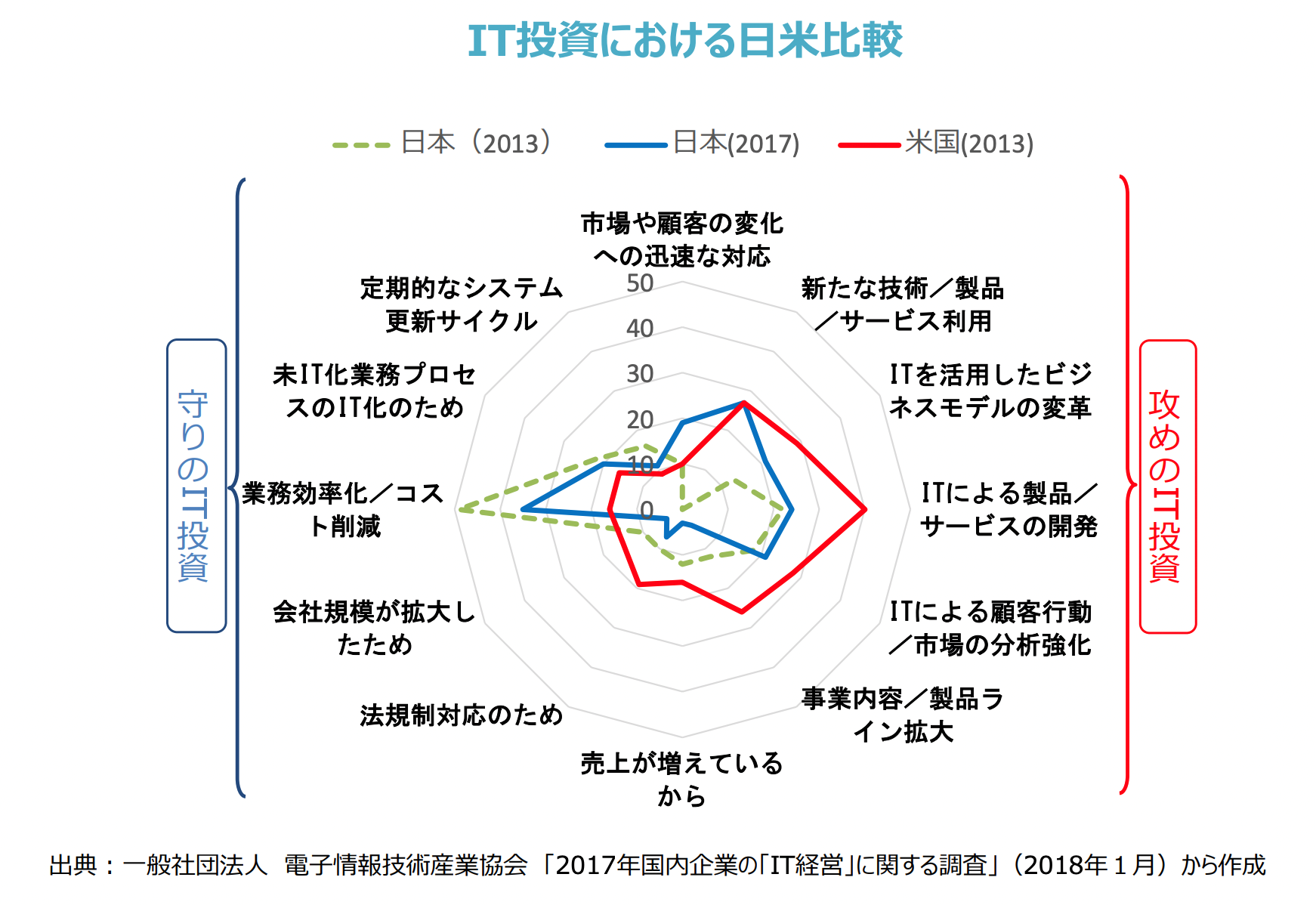 IT投資における日米比較

日本（2013） 日本(2017) 米国(2013)

守りのIT投資

攻めのIT投資

市場や顧客の変化への迅速な対応

新たな技術／製品／サービス利用

ITを活用したビジネスモデルの変革

ITによる製品／サービスの開発

ITによる顧客行動／市場の分析強化

事業内容／製品ライン拡大

売上が増えているから

法規制対応のため

会社規模が拡大したため

業務効率化／コスト削減

未IT化業務プロセスのIT化のため

定期的なシステム更新サイクル

50
40
30
20
10
0

出典：一般社団法人 電子情報技術産業協会「2017年国内企業の「IT経営」に関する調査」（2018年１月）から作成